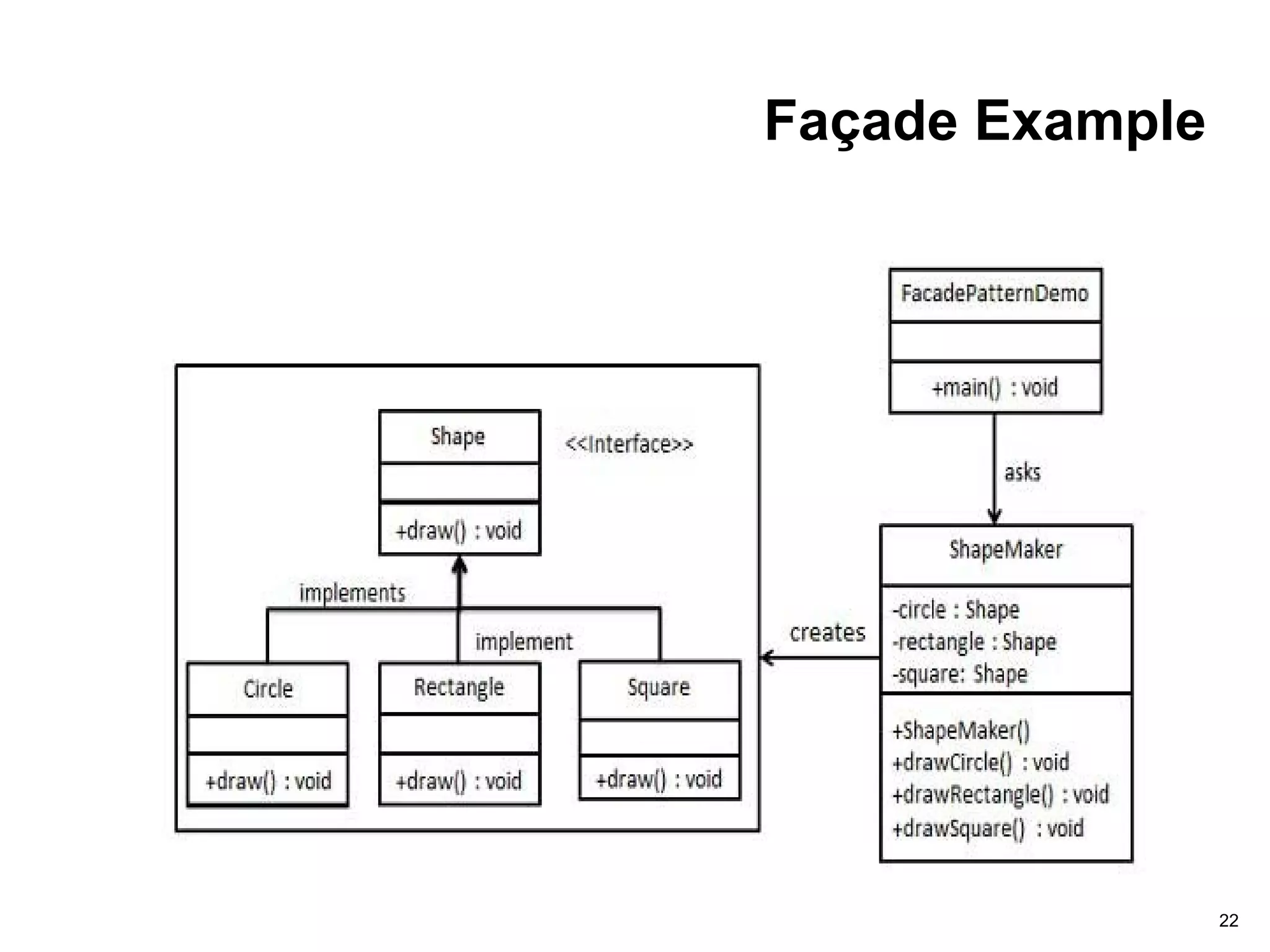 Façade Example

FacadePatternDemo

+main() : void

asks

Shape

<<Interface>>

+draw() : void

implements

implement

Circle

+draw() : void

Rectangle

+draw() : void

Square

+draw() : void

creates

ShapeMaker

-circle : Shape
-rectangle : Shape
-square: Shape

+ShapeMaker()
+drawCircle() : void
+drawRectangle() : void
+drawSquare() : void

22